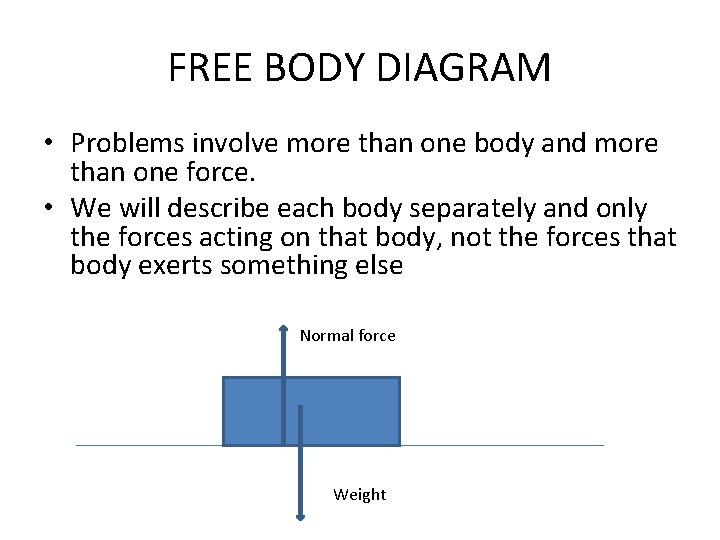 FREE BODY DIAGRAM

• Problems involve more than one body and more than one force.
• We will describe each body separately and only the forces acting on that body, not the forces that body exerts something else

Normal force

Weight